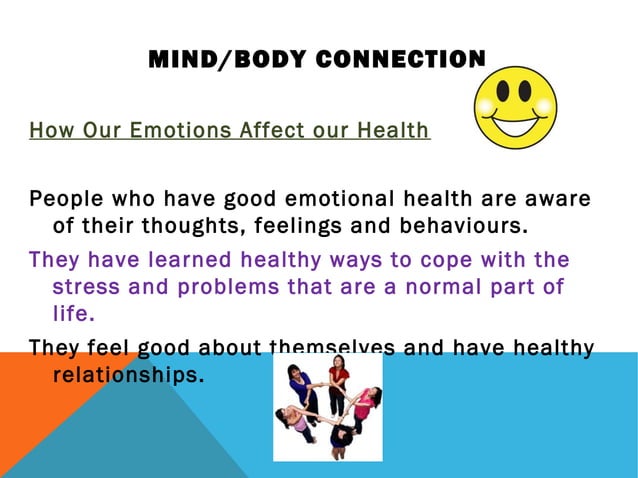 MIND/BODY CONNECTION

How Our Emotions Affect our Health

People who have good emotional health are aware of their thoughts, feelings and behaviours.

They have learned healthy ways to cope with the stress and problems that are a normal part of life.

They feel good about themselves and have healthy relationships.